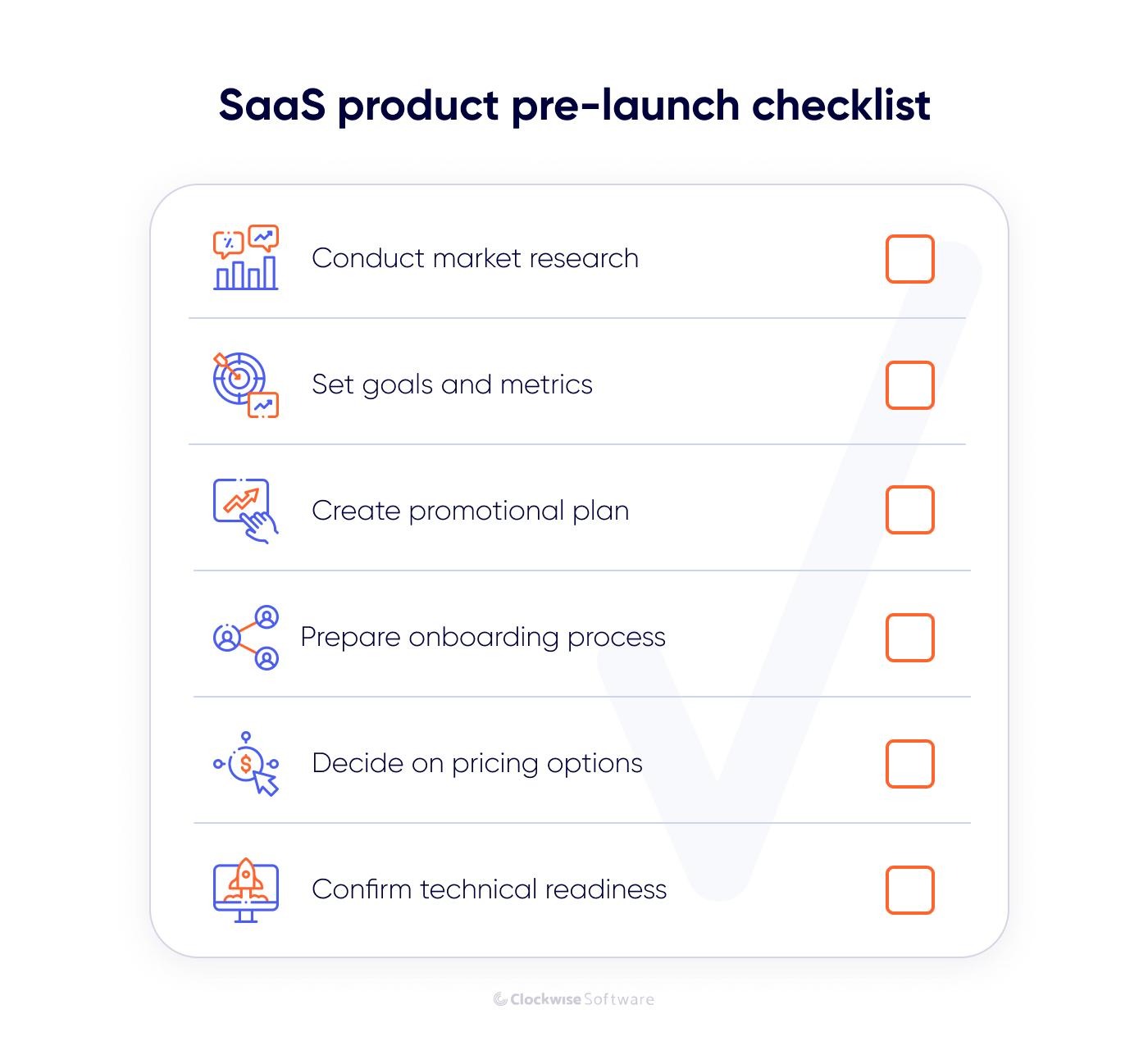 SaaS product pre-launch checklist

Conduct market research

Set goals and metrics

Create promotional plan

Prepare onboarding process

Decide on pricing options

Confirm technical readiness

Clockwise Software